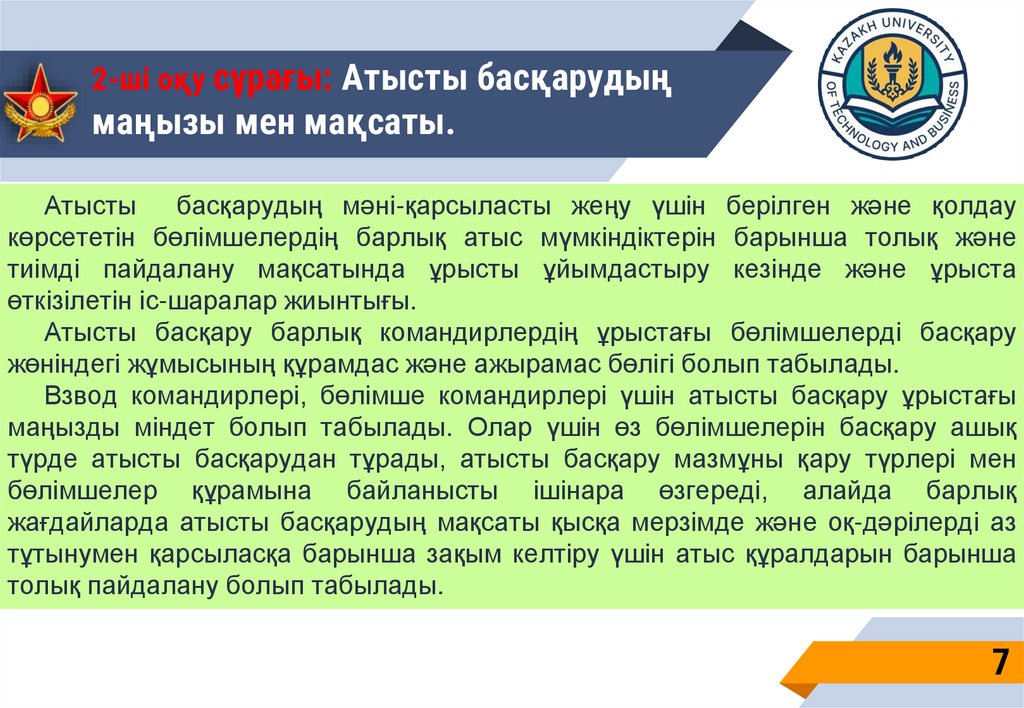 2-ші оқу сұрағы: Атысты басқарудың маңызы мен мақсаты.

KAZAKH UNIVERSITY OF TECHNOLOGY AND BUSINESS

Атысты басқарудың мәні-қарсыласты жеңу үшін берілген және қолдау көрсететін бөлімшелердің барлық атыс мүмкіндіктерін барынша толық және тиімді пайдалану мақсатында ұрысты ұйымдастыру кезінде және ұрыста өткізілетін іс-шаралар жиынтығы.

Атысты басқару барлық командирлердің ұрыстағы бөлімшелерді басқару жөніндегі жұмысының құрамдас және ажырамас бөлігі болып табылады.

Взвод командирлері, бөлімше командирлері үшін атысты басқару ұрыстағы маңызды міндет болып табылады. Олар үшін өз бөлімшелерін басқару ашық түрде атысты басқарудан тұрады, атысты басқару мазмұны қару түрлері мен бөлімшелер құрамына байланысты ішінара өзгереді, алайда барлық жағдайларда атысты басқарудың мақсаты қысқа мерзімде және оқ-дәрілерді аз тұтынумен қарсыласқа барынша зақым келтіру үшін атыс құралдарын барынша толық пайдалану болып табылады.

7